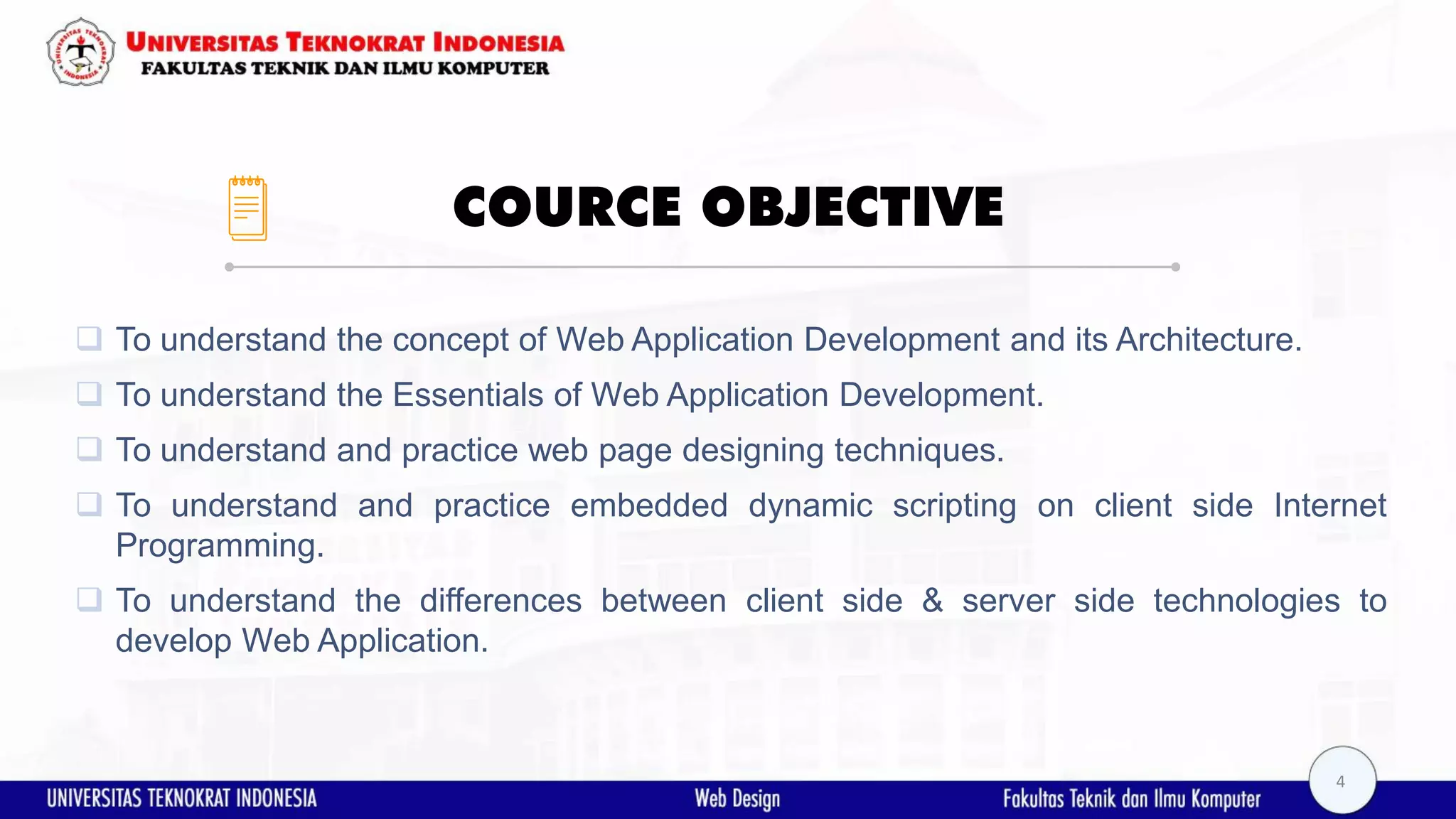 UNIVERSITAS TEKNOKRAT INDONESIA
FAKULTAS TEKNIK DAN ILMU KOMPUTER

COURCE OBJECTIVE

❑ To understand the concept of Web Application Development and its Architecture.

❑ To understand the Essentials of Web Application Development.

❑ To understand and practice web page designing techniques.

❑ To understand and practice embedded dynamic scripting on client side Internet Programming.

❑ To understand the differences between client side & server side technologies to develop Web Application.

UNIVERSITAS TEKNOKRAT INDONESIA Web Design Fakultas Teknik dan Ilmu Komputer 4